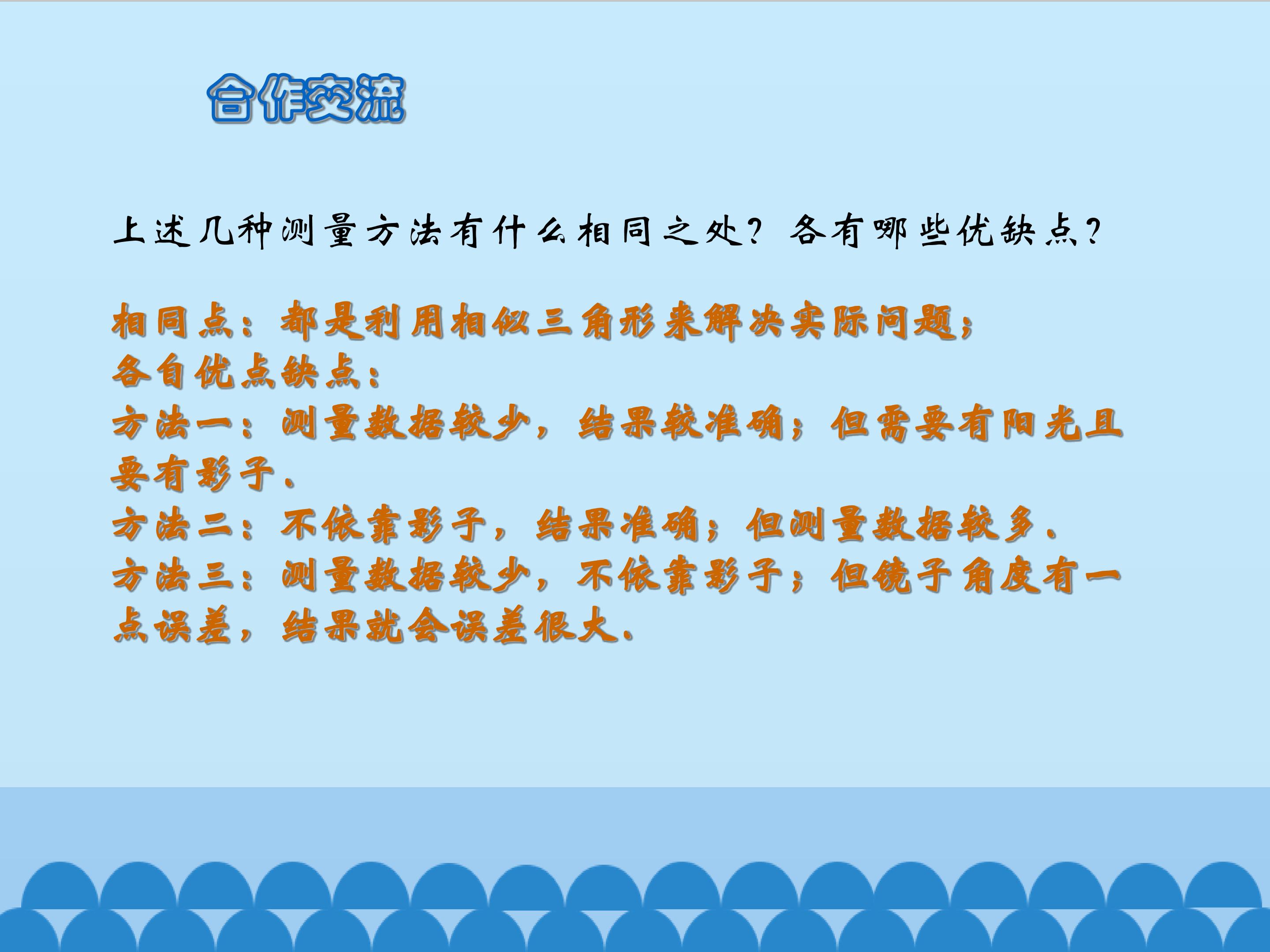 合作交流

上述几种测量方法有什么相同之处？各有哪些优缺点？

相同点：都是利用相似三角形来解决实际问题；

各自优点缺点：

方法一：测量数据较少，结果较准确；但需要有阳光且要有影子.

方法二：不依靠影子，结果准确；但测量数据较多.

方法三：测量数据较少，不依靠影子；但镜子角度有一点误差，结果就会误差很大.